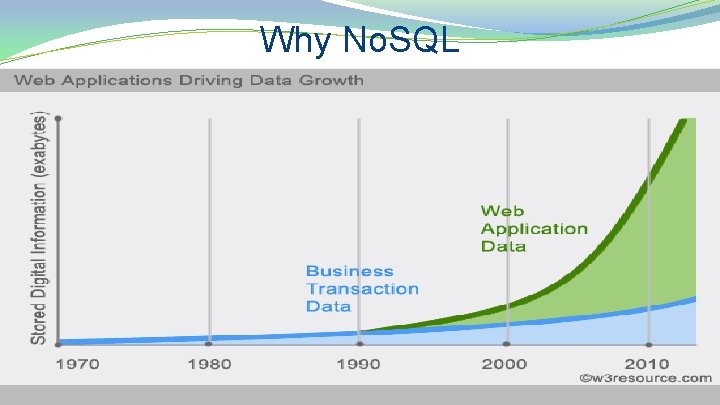 Why NoSQL

Web Applications Driving Data Growth

Stored Digital Information (exabytes)

Web Application Data

Business Transaction Data

1970
1980
1990
2000
2010

©w3resource.com